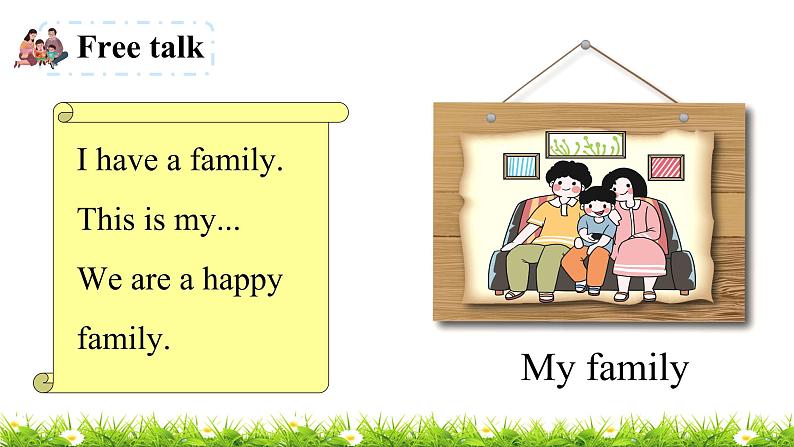 Free talk

I have a family.
This is my...
We are a happy family.

My family